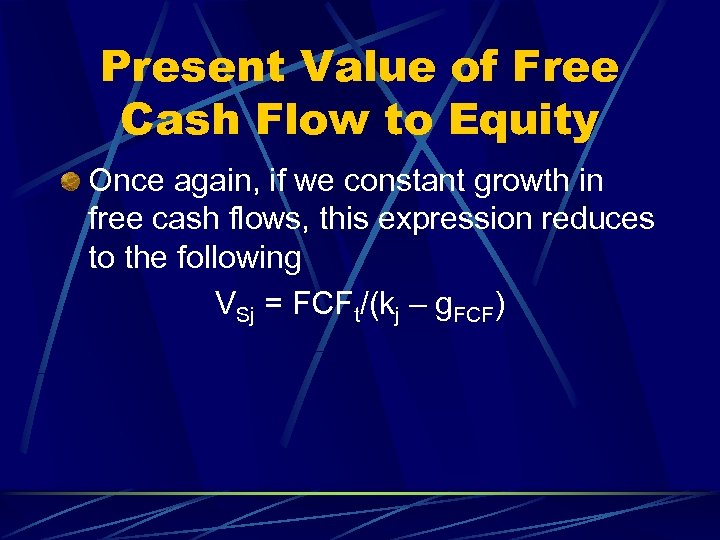 Present Value of Free Cash Flow to Equity

Once again, if we constant growth in free cash flows, this expression reduces to the following

$V_{Sj} = FCF_t/(k_j - g_{FCF})$